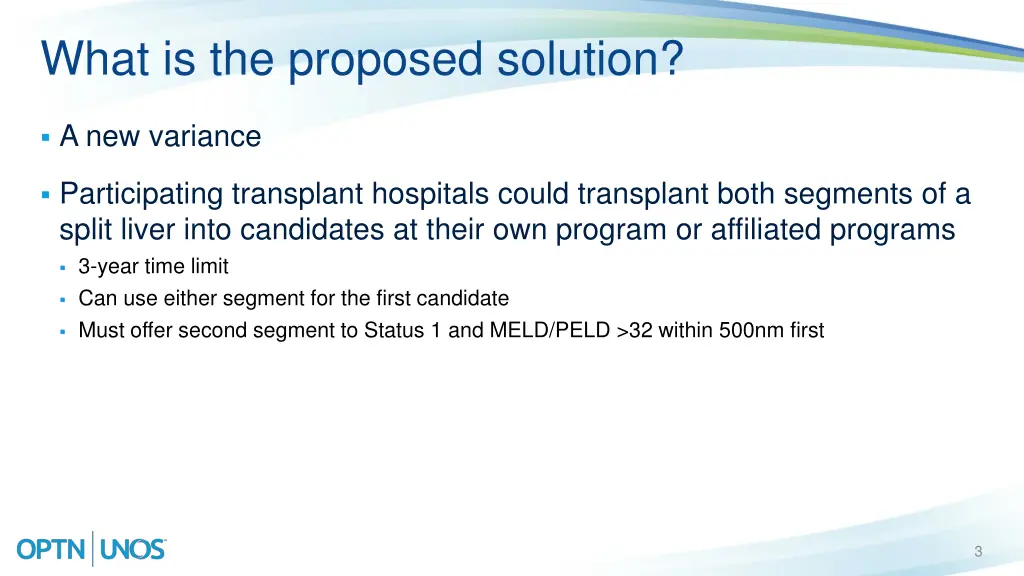 What is the proposed solution?

▪ A new variance

▪ Participating transplant hospitals could transplant both segments of a split liver into candidates at their own program or affiliated programs
  ▪ 3-year time limit
  ▪ Can use either segment for the first candidate
  ▪ Must offer second segment to Status 1 and MELD/PELD >32 within 500nm first

OPTN | UNOS

3